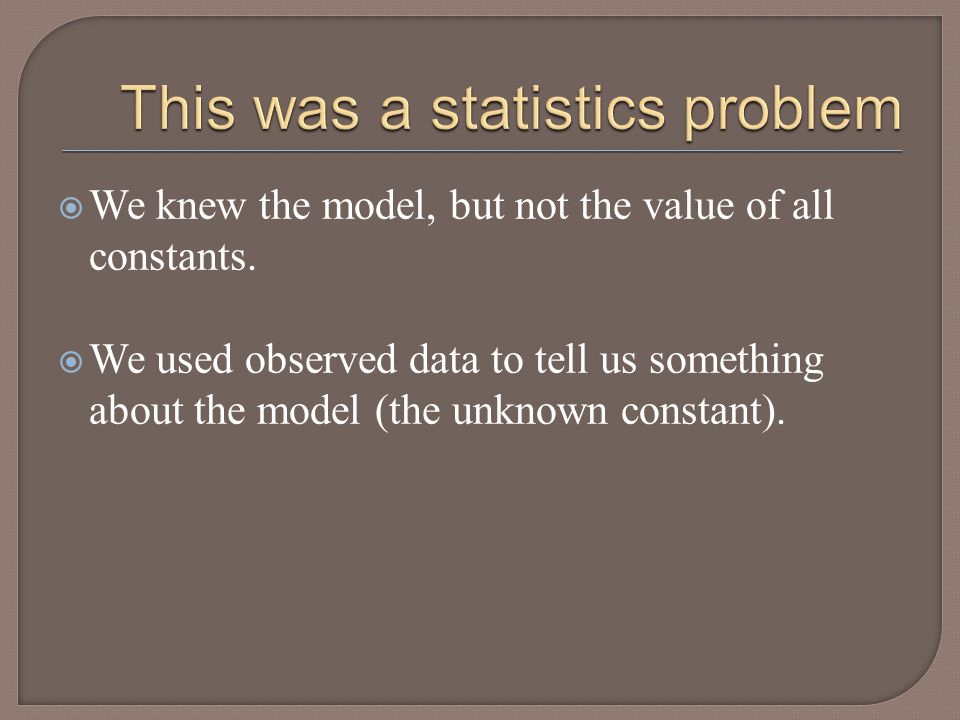 This was a statistics problem

We knew the model, but not the value of all constants.

We used observed data to tell us something about the model (the unknown constant).